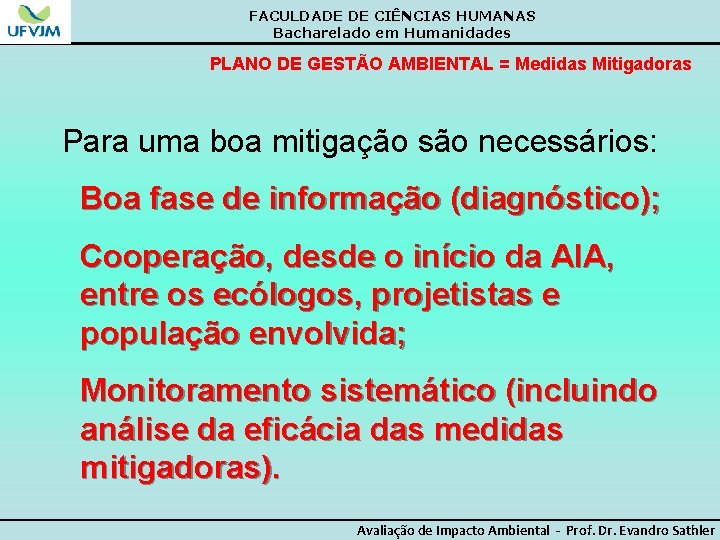 UFVJM

FACULDADE DE CIÊNCIAS HUMANAS
Bacharelado em Humanidades

PLANO DE GESTÃO AMBIENTAL = Medidas Mitigadoras

Para uma boa mitigação são necessários:

Boa fase de informação (diagnóstico);

Cooperação, desde o início da AIA, entre os ecólogos, projetistas e população envolvida;

Monitoramento sistemático (incluindo análise da eficácia das medidas mitigadoras).

Avaliação de Impacto Ambiental - Prof. Dr. Evandro Sathler